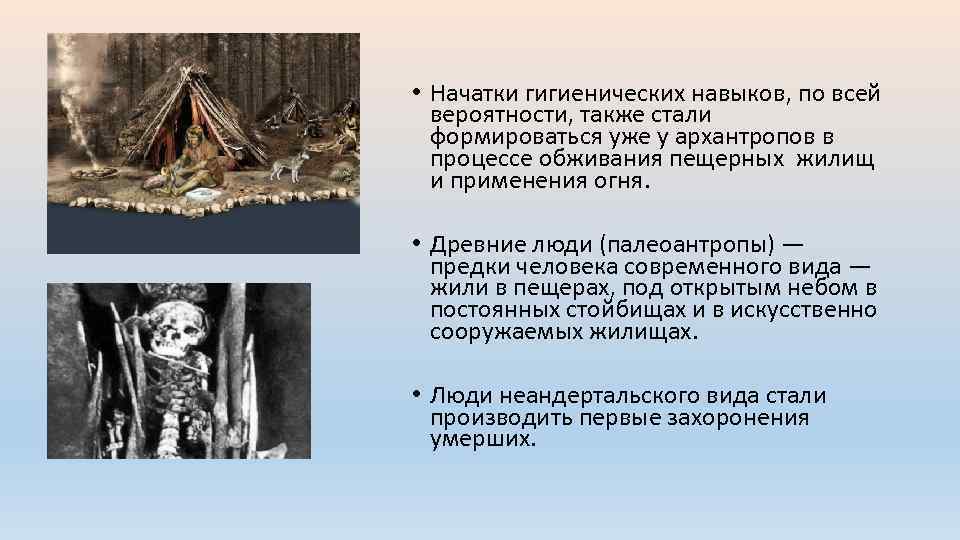 • Начатки гигиенических навыков, по всей вероятности, также стали формироваться уже у архантропов в процессе обживания пещерных жилищ и применения огня.

• Древние люди (палеоантропы) — предки человека современного вида — жили в пещерах, под открытым небом в постоянных стойбищах и в искусственно сооружаемых жилищах.

• Люди неандертальского вида стали производить первые захоронения умерших.